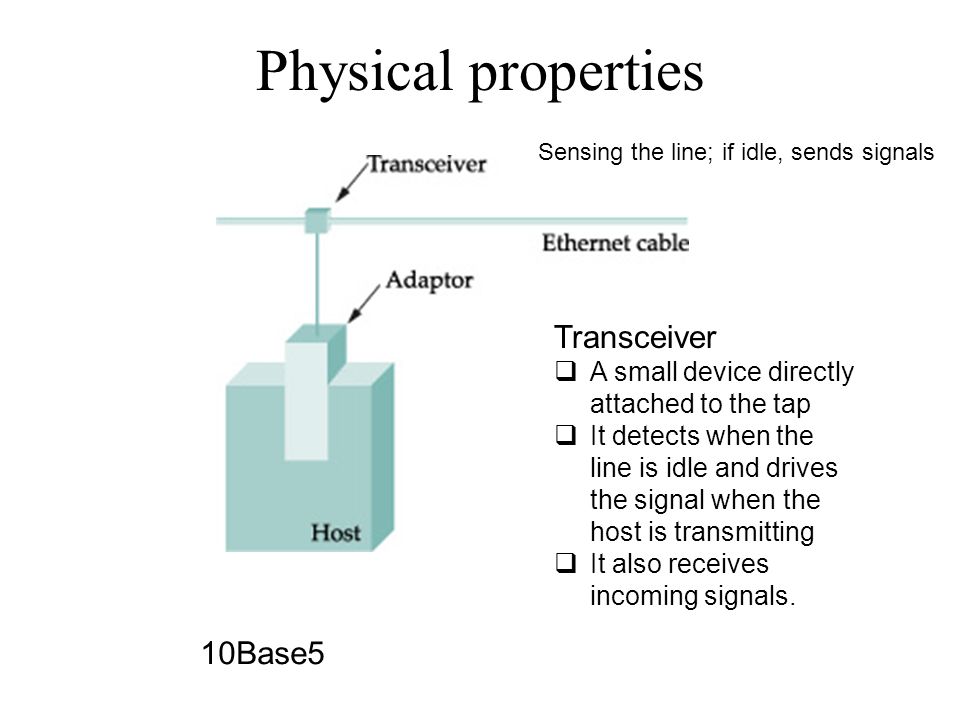 Physical properties

Sensing the line; if idle, sends signals

Transceiver

Ethernet cable

Adaptor

Host

Transceiver
❑ A small device directly attached to the tap
❑ It detects when the line is idle and drives the signal when the host is transmitting
❑ It also receives incoming signals.

10Base5